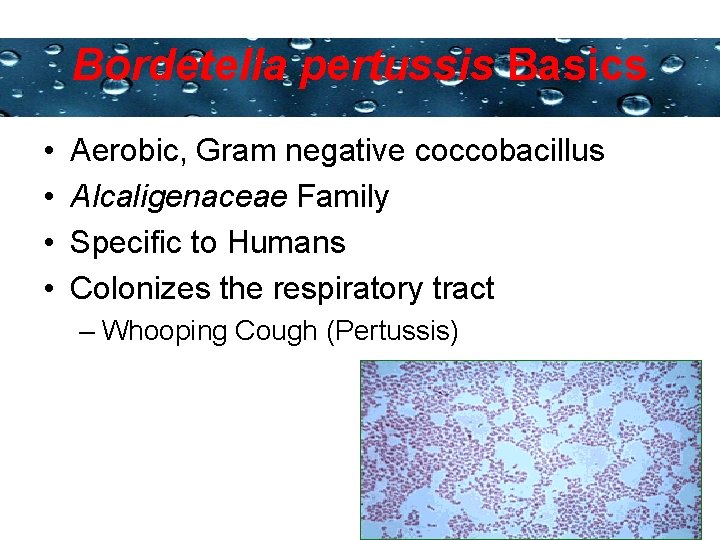 Bordetella pertussis Basics

• Aerobic, Gram negative coccobacillus
• Alcaligenaceae Family
• Specific to Humans
• Colonizes the respiratory tract
– Whooping Cough (Pertussis)